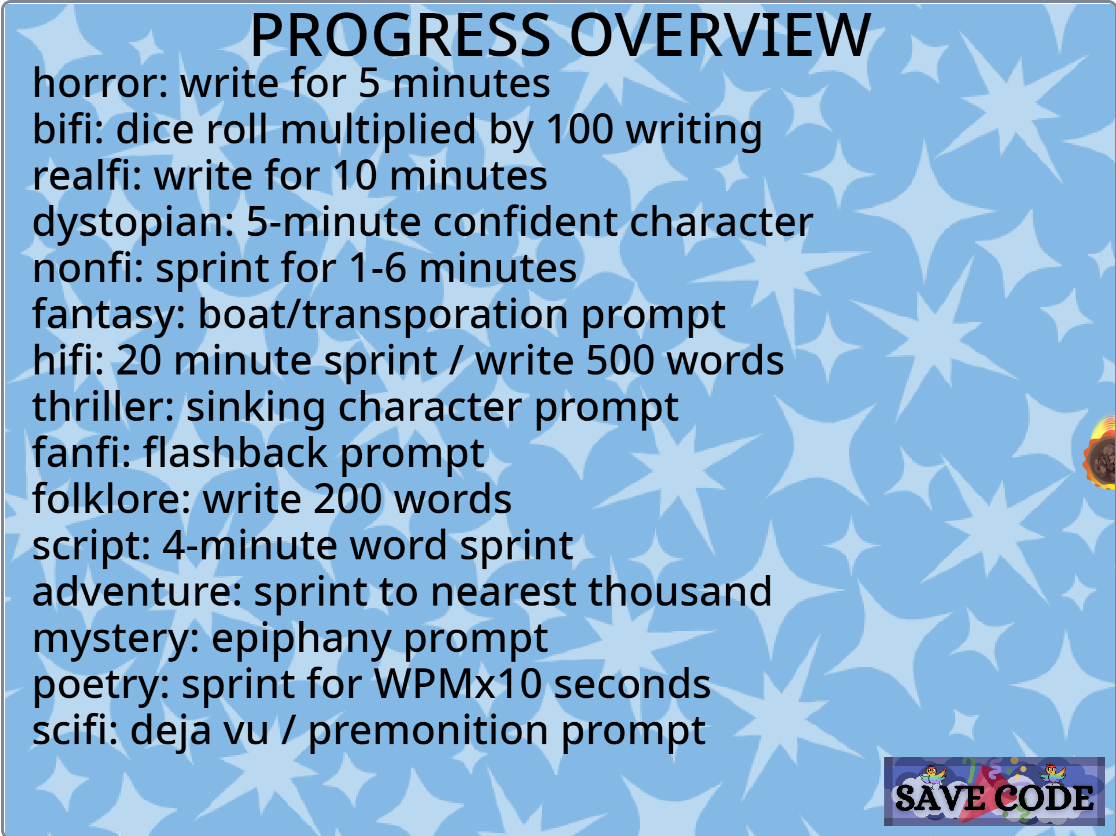 PROGRESS OVERVIEW
horror: write for 5 minutes
bifi: dice roll multiplied by 100 writing
realfi: write for 10 minutes
dystopian: 5-minute confident character
nonfi: sprint for 1-6 minutes
fantasy: boat/transporation prompt
hifi: 20 minute sprint / write 500 words
thriller: sinking character prompt
fanfi: flashback prompt
folklore: write 200 words
script: 4-minute word sprint
adventure: sprint to nearest thousand
mystery: epiphany prompt
poetry: sprint for WPMx10 seconds
scifi: deja vu / premonition prompt

SAVE CODE